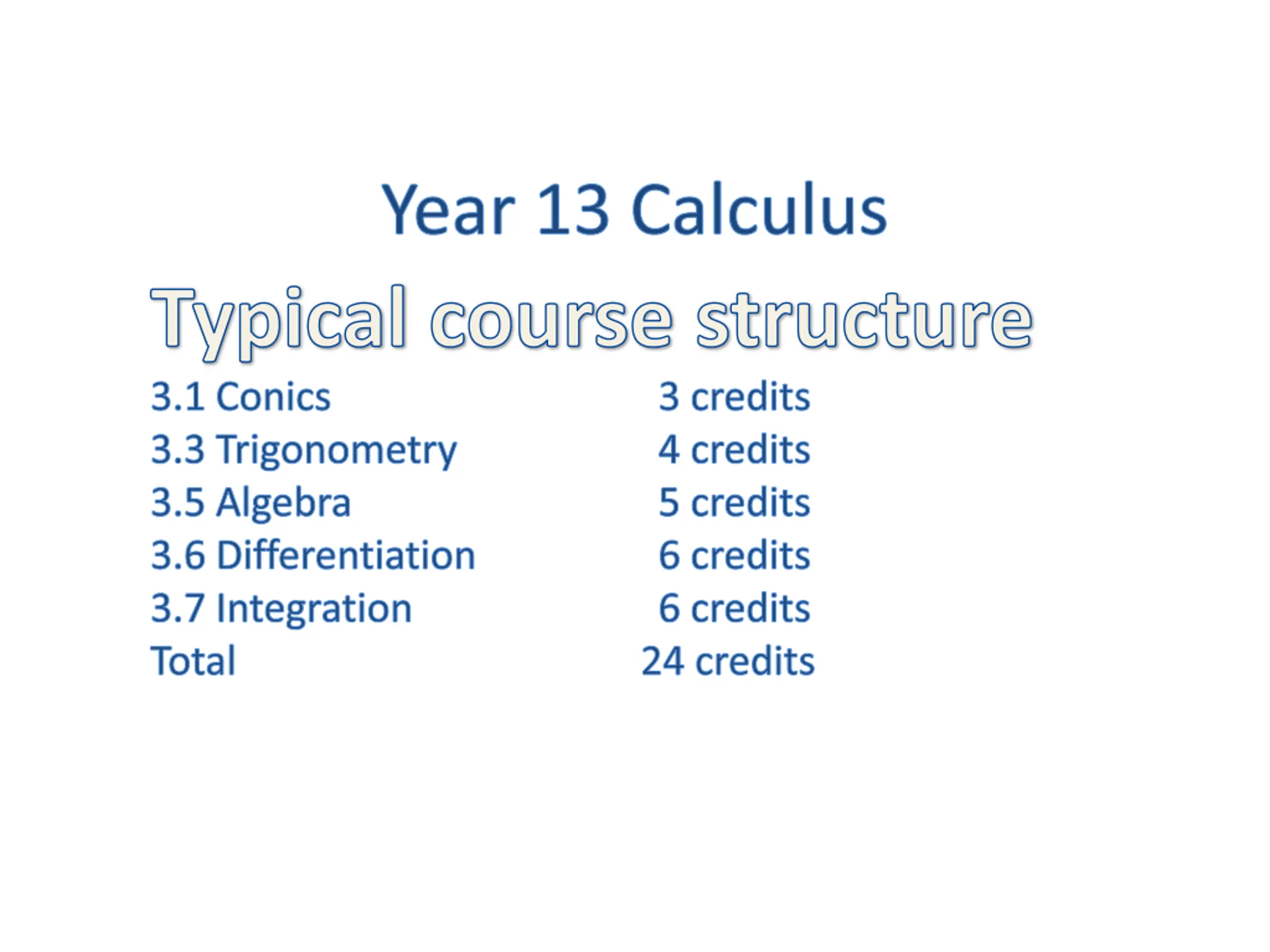 Year 13 Calculus

Typical course structure

3.1 Conics 3 credits
3.3 Trigonometry 4 credits
3.5 Algebra 5 credits
3.6 Differentiation 6 credits
3.7 Integration 6 credits
Total 24 credits